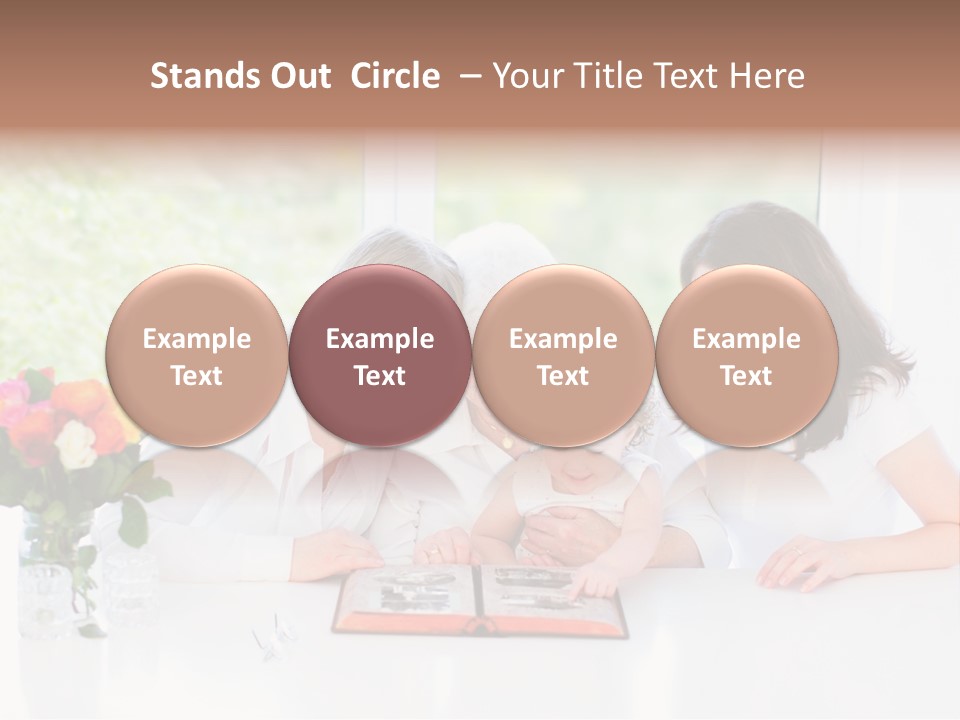 Stands Out  Circle  – Your Title Text Here

Example Text

Example Text

Example Text

Example Text